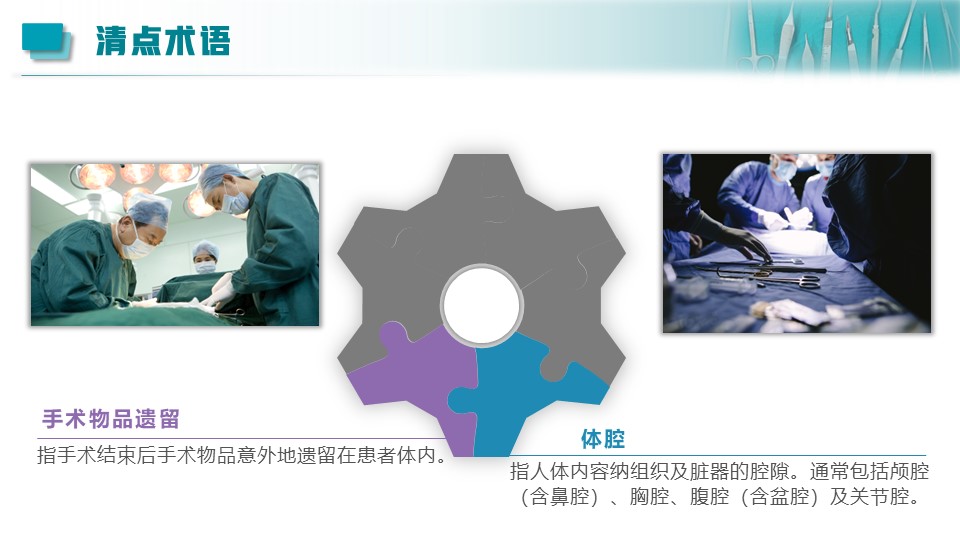 清点术语

手术物品遗留

指手术结束后手术物品意外地遗留在患者体内。

体腔

指人体内容纳组织及脏器的腔隙。通常包括颅腔（含鼻腔）、胸腔、腹腔（含盆腔）及关节腔。